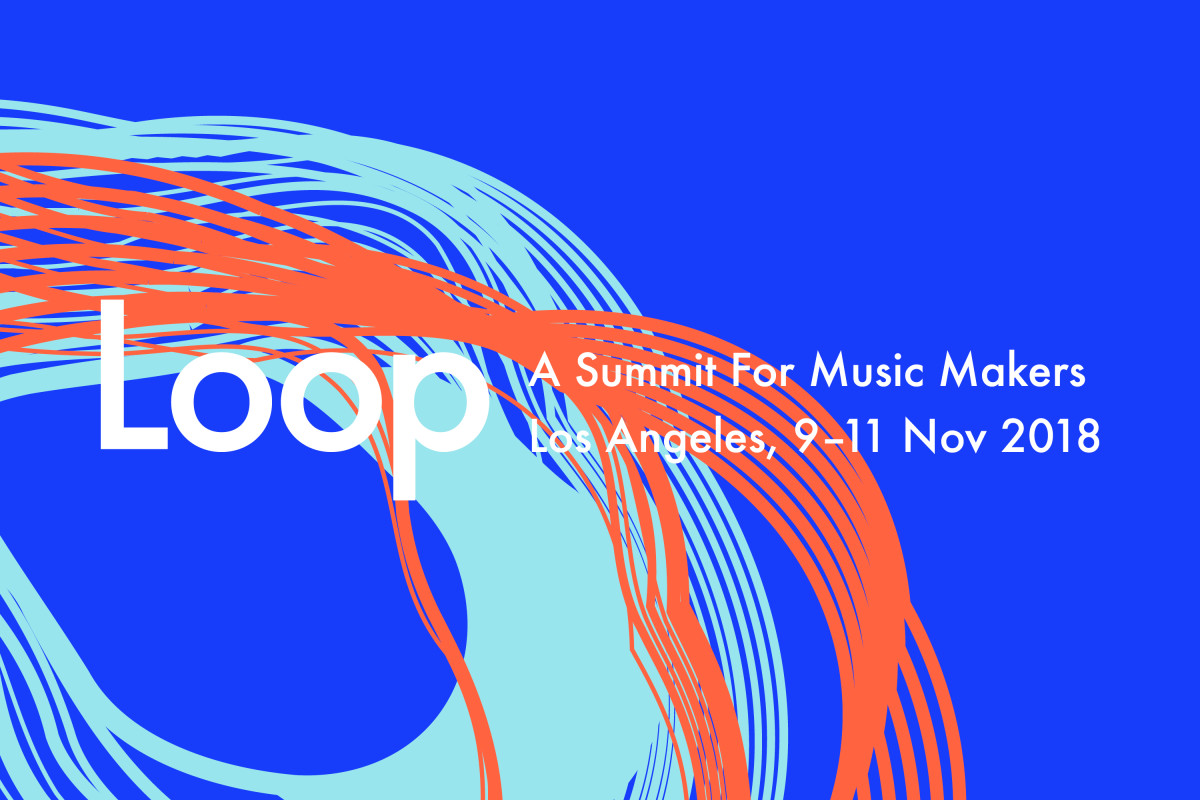 Loop

A Summit For Music Makers
Los Angeles, 9–11 Nov 2018